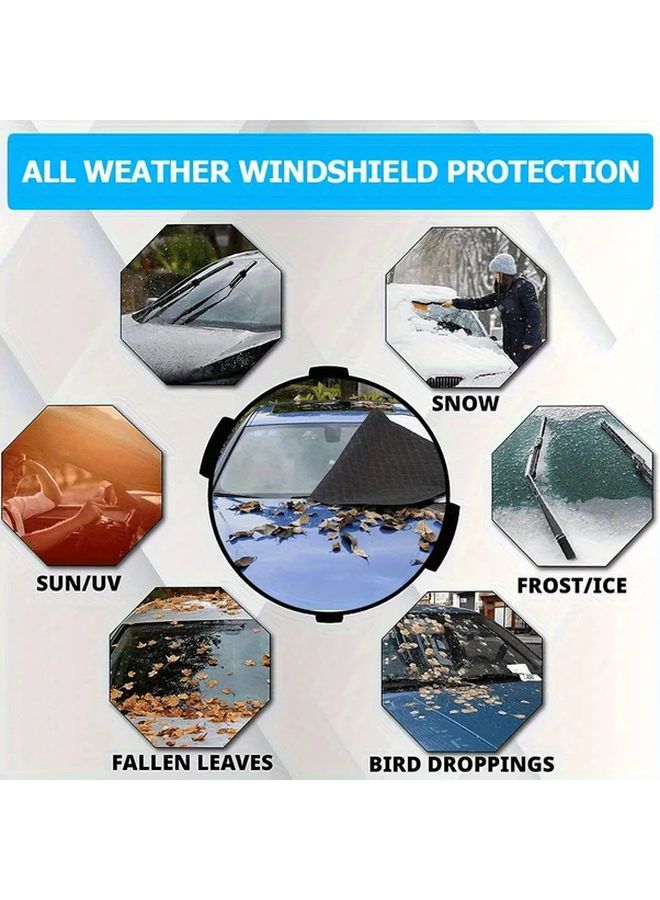 ALL WEATHER WINDSHIELD PROTECTION

SNOW

SUN/UV

FROST/ICE

FALLEN LEAVES

BIRD DROPPINGS